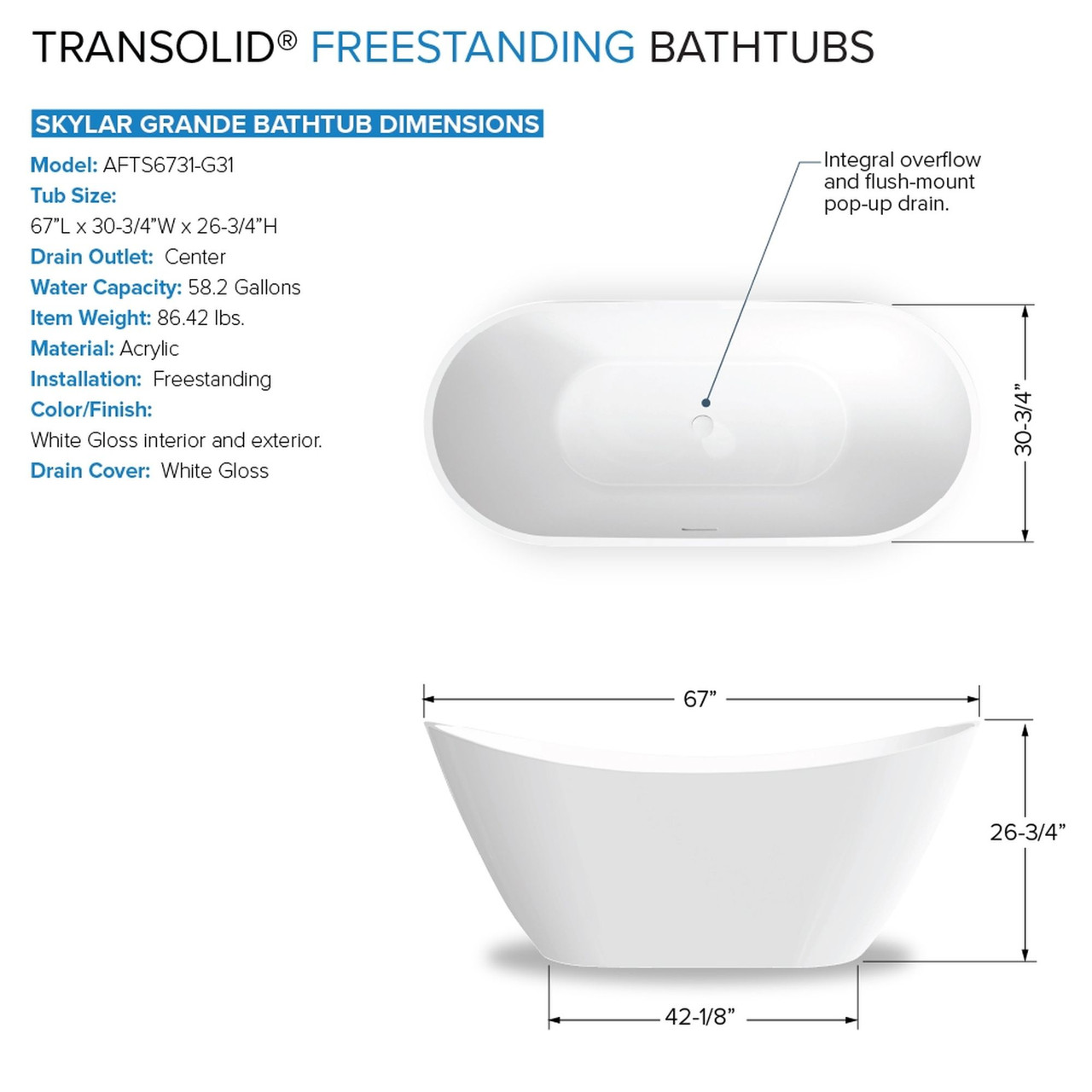 TRANSOLID® FREESTANDING BATHTUBS

SKYLAR GRANDE BATHTUB DIMENSIONS

Model: AFTS6731-G31
Tub Size:
67”L x 30-3/4”W x 26-3/4”H
Drain Outlet: Center
Water Capacity: 58.2 Gallons
Item Weight: 86.42 lbs.
Material: Acrylic
Installation: Freestanding
Color/Finish:
White Gloss interior and exterior.
Drain Cover: White Gloss

Integral overflow and flush-mount pop-up drain.

30-3/4”

67”

26-3/4”

42-1/8”